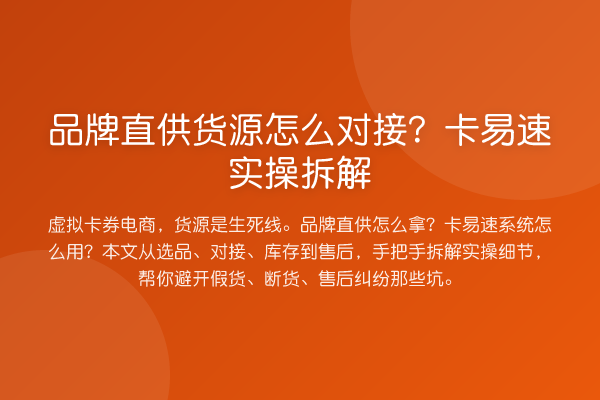 品牌直供货源怎么对接？卡易速实操拆解

虚拟卡券电商，货源是生死线。品牌直供怎么拿？卡易速系统怎么用？本文从选品、对接、库存到售后，手把手拆解实操细节，帮你避开假货、断货、售后纠纷那些坑。